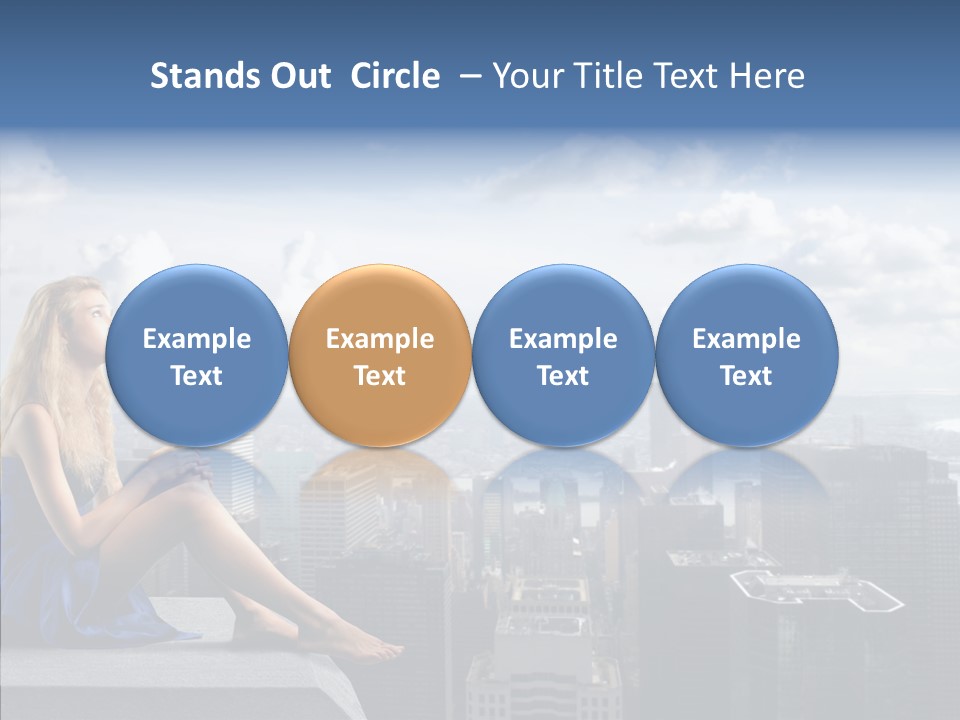 Stands Out Circle – Your Title Text Here

Example Text

Example Text

Example Text

Example Text